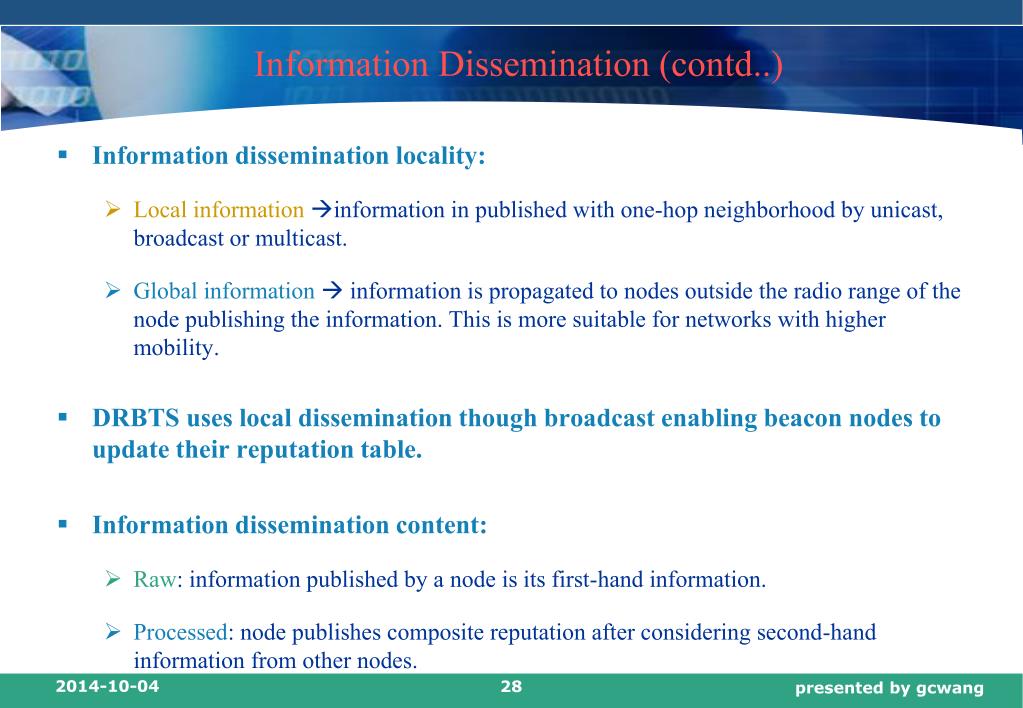 Information Dissemination (contd..)

▪ Information dissemination locality:

➢ Local information →information in published with one-hop neighborhood by unicast, broadcast or multicast.

➢ Global information → information is propagated to nodes outside the radio range of the node publishing the information. This is more suitable for networks with higher mobility.

▪ DRBTS uses local dissemination though broadcast enabling beacon nodes to update their reputation table.

▪ Information dissemination content:

➢ Raw: information published by a node is its first-hand information.

➢ Processed: node publishes composite reputation after considering second-hand information from other nodes.

2014-10-04 28 presented by gcwang